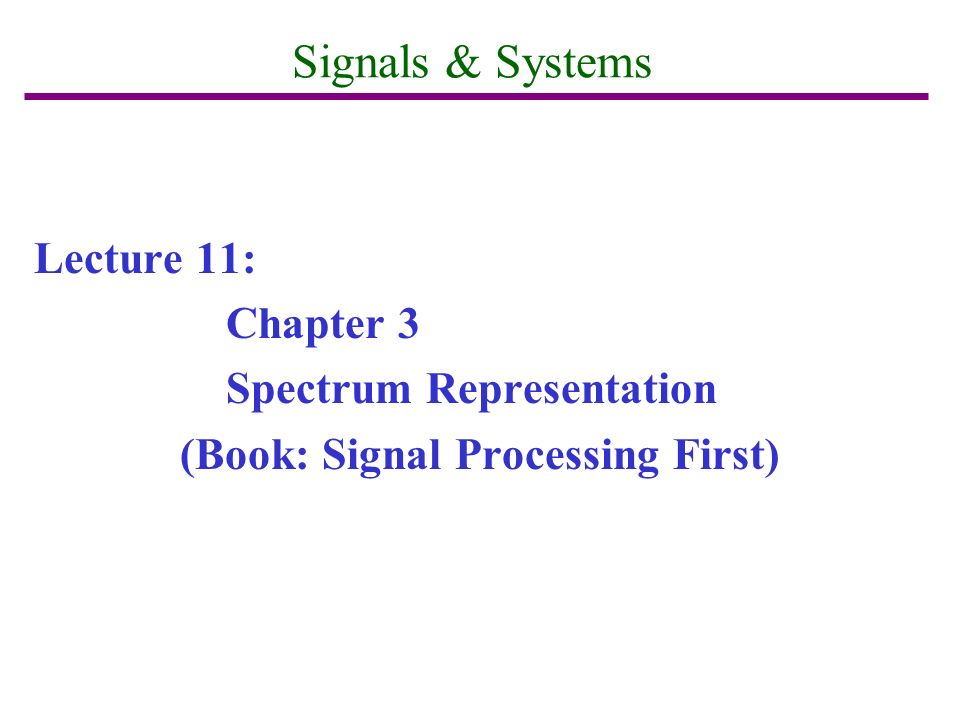 Signals & Systems

Lecture 11:
Chapter 3
Spectrum Representation
(Book: Signal Processing First)